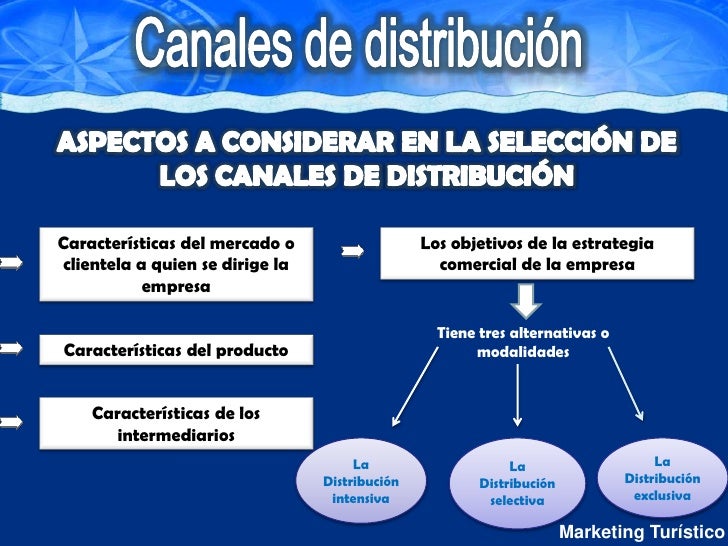 Canales de distribución

ASPECTOS A CONSIDERAR EN LA SELECCIÓN DE LOS CANALES DE DISTRIBUCIÓN

Características del mercado o clientela a quien se dirige la empresa

Características del producto

Características de los intermediarios

Los objetivos de la estrategia comercial de la empresa

Tiene tres alternativas o modalidades

La Distribución intensiva

La Distribución selectiva

La Distribución exclusiva

Marketing Turístico